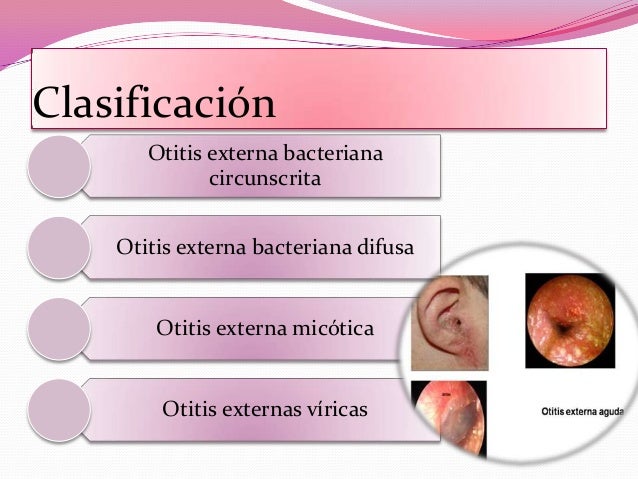 Clasificación

Otitis externa bacteriana circunscrita

Otitis externa bacteriana difusa

Otitis externa micótica

Otitis externas víricas

Otitis externa aguda